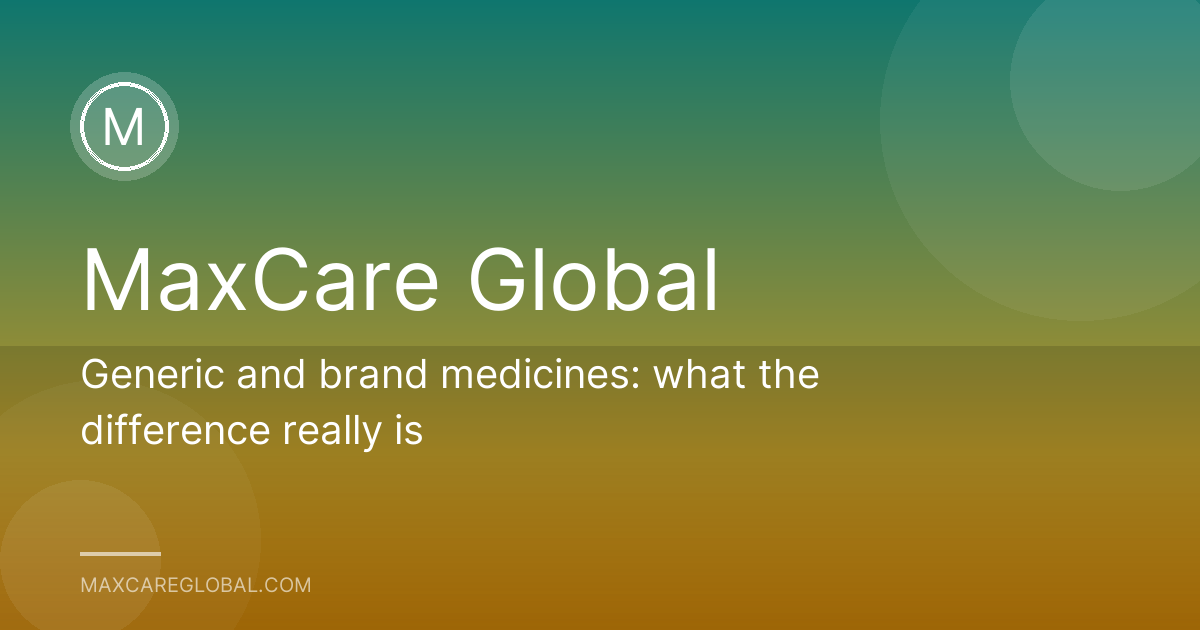 M

MaxCare Global

Generic and brand medicines: what the difference really is

MAXCAREGLOBAL.COM